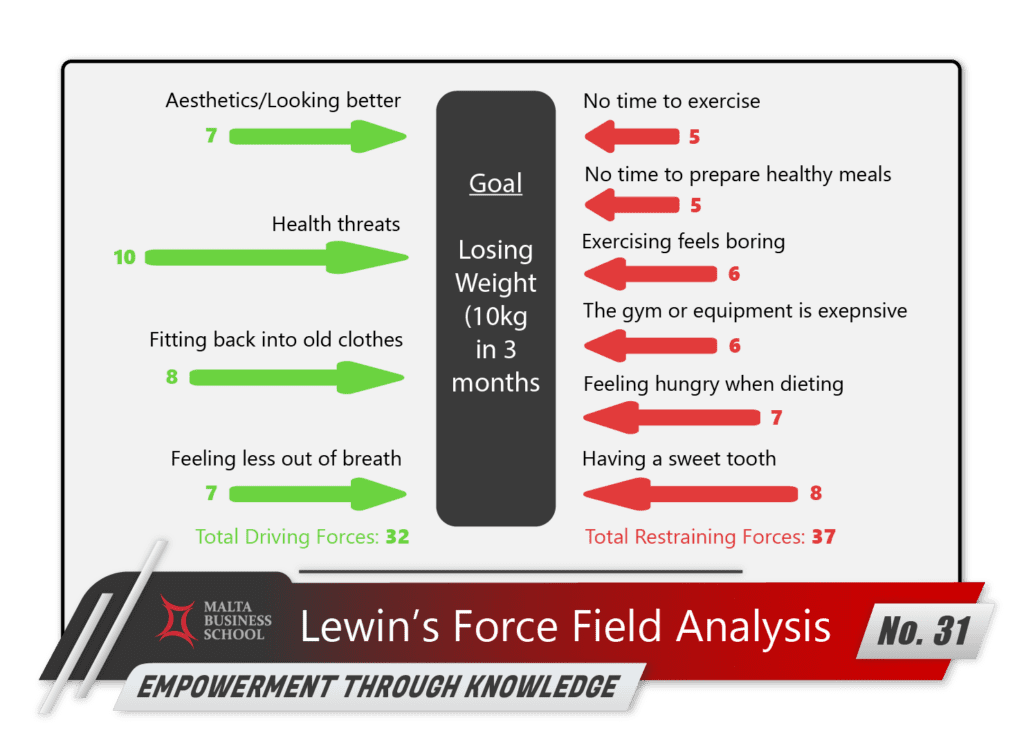 Aesthetics/Looking better
7

Health threats
10

Fitting back into old clothes
8

Feeling less out of breath
7

Total Driving Forces: 32

Goal

Losing Weight (10kg in 3 months

No time to exercise
5

No time to prepare healthy meals
5

Exercising feels boring
6

The gym or equipment is exepnsive
6

Feeling hungry when dieting
7

Having a sweet tooth
8

Total Restraining Forces: 37

MALTA BUSINESS SCHOOL

Lewin's Force Field Analysis

No. 31

EMPOWERMENT THROUGH KNOWLEDGE